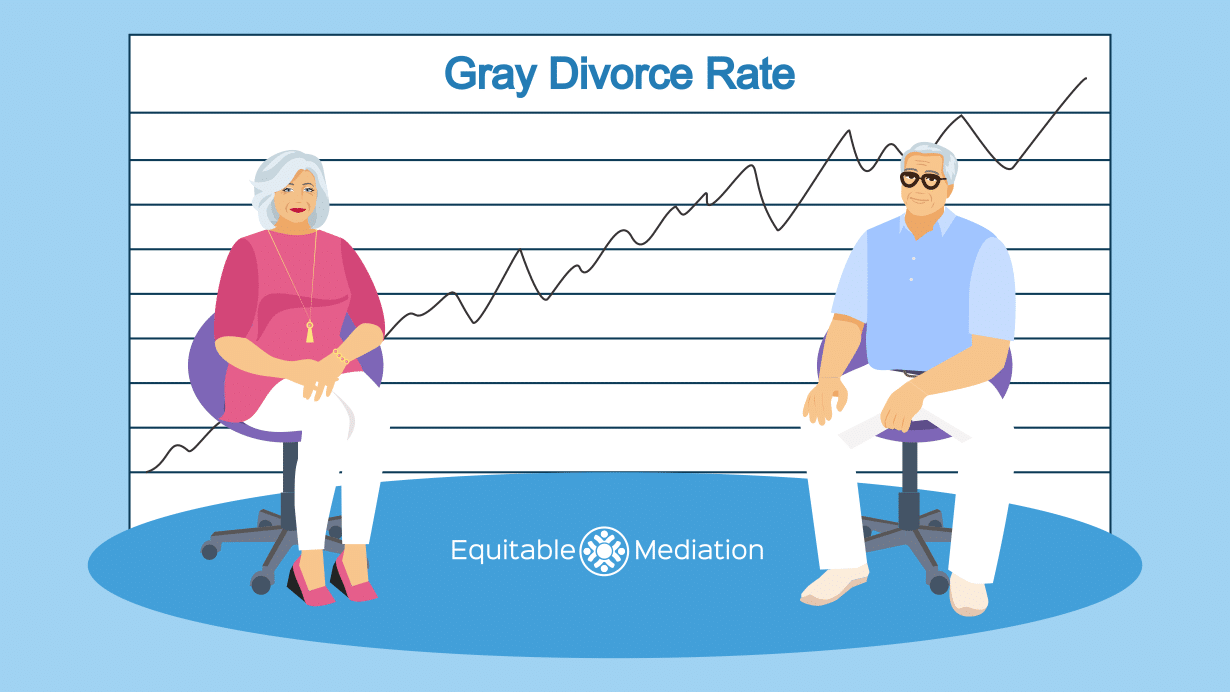 Gray Divorce Rate

Equitable Mediation